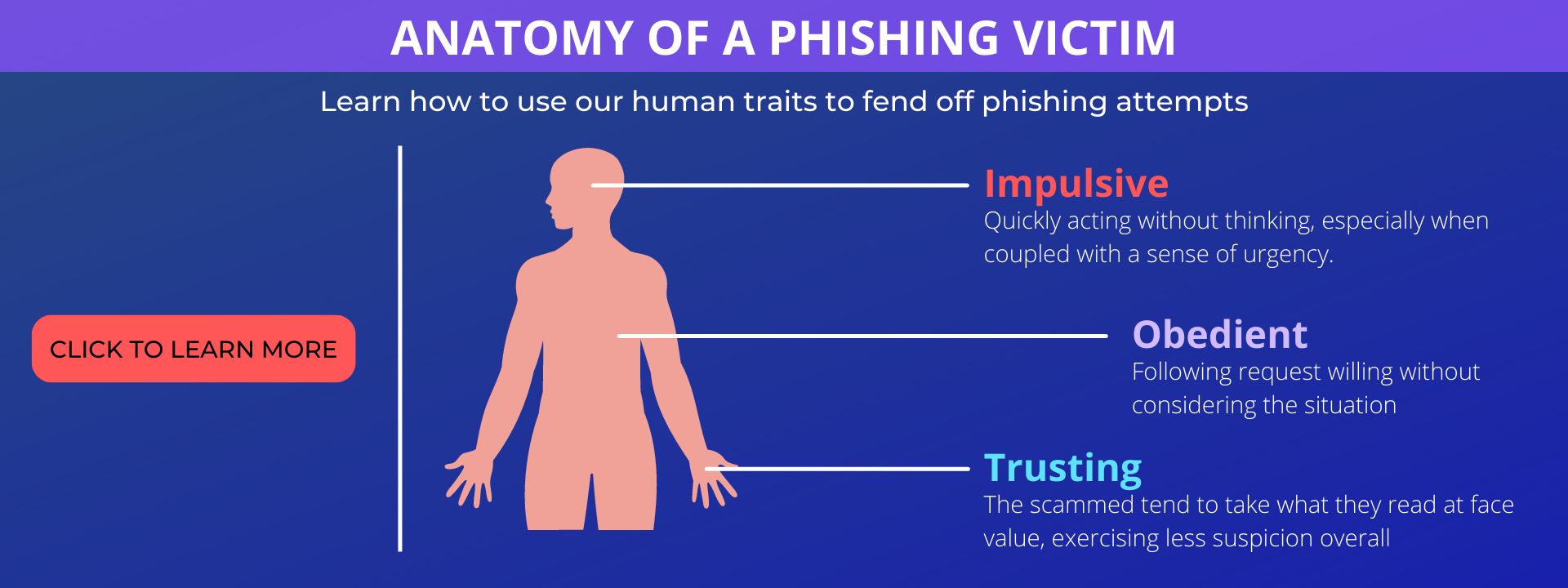 ANATOMY OF A PHISHING VICTIM

Learn how to use our human traits to fend off phishing attempts

CLICK TO LEARN MORE

Impulsive
Quickly acting without thinking, especially when coupled with a sense of urgency.

Obedient
Following request willing without considering the situation

Trusting
The scammed tend to take what they read at face value, exercising less suspicion overall